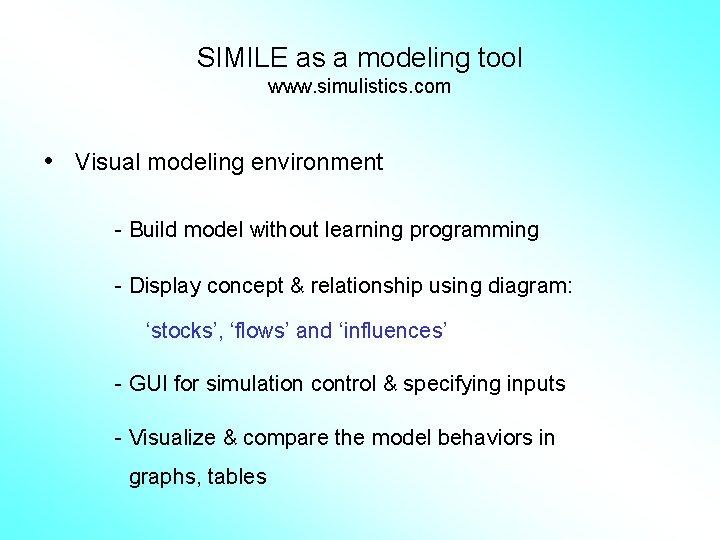 SIMILE as a modeling tool
www.simulistics.com

• Visual modeling environment

- Build model without learning programming

- Display concept & relationship using diagram:

‘stocks’, ‘flows’ and ‘influences’

- GUI for simulation control & specifying inputs

- Visualize & compare the model behaviors in graphs, tables